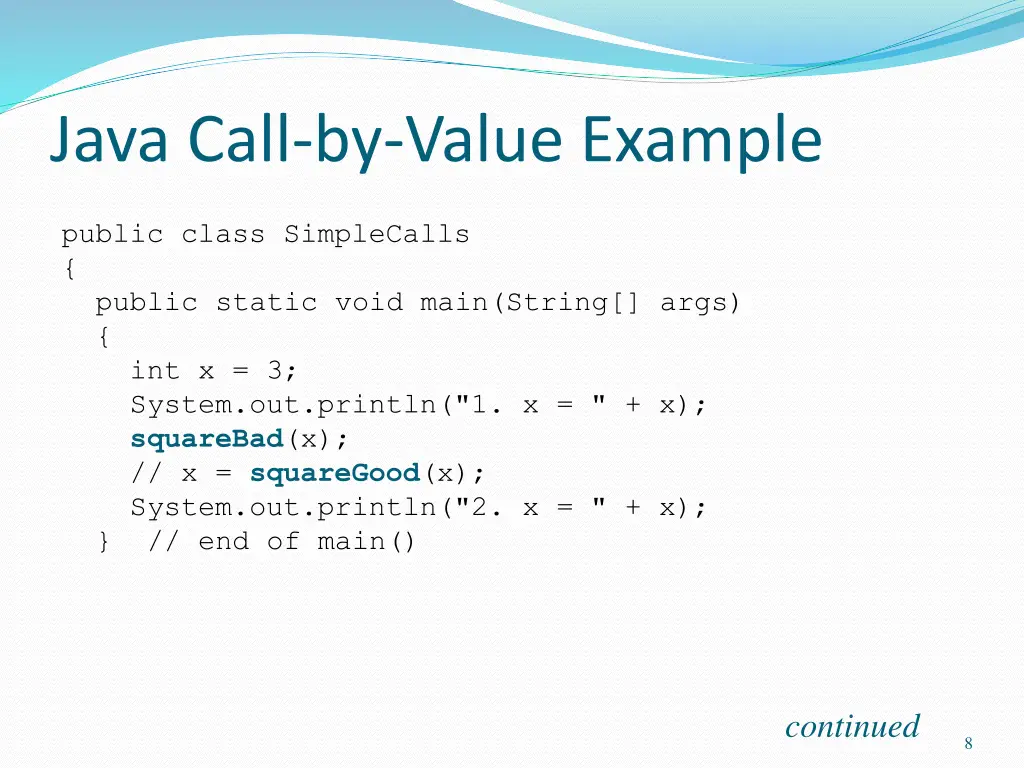 Java Call-by-Value Example

public class SimpleCalls
{
  public static void main(String[] args)
  {
    int x = 3;
    System.out.println("1. x = " + x);
    squareBad(x);
    // x = squareGood(x);
    System.out.println("2. x = " + x);
  }  // end of main()

continued

8